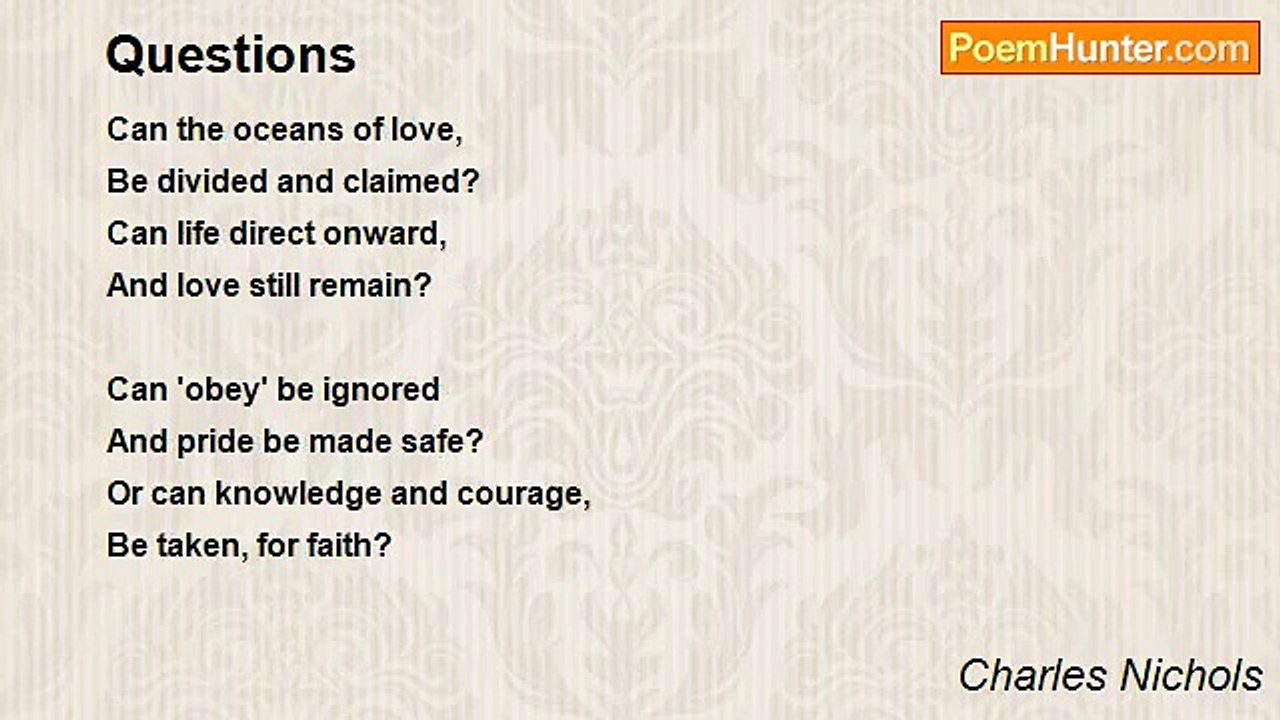 Questions

PoemHunter.com

Can the oceans of love,
Be divided and claimed?
Can life direct onward,
And love still remain?

Can 'obey' be ignored
And pride be made safe?
Or can knowledge and courage,
Be taken, for faith?

Charles Nichols